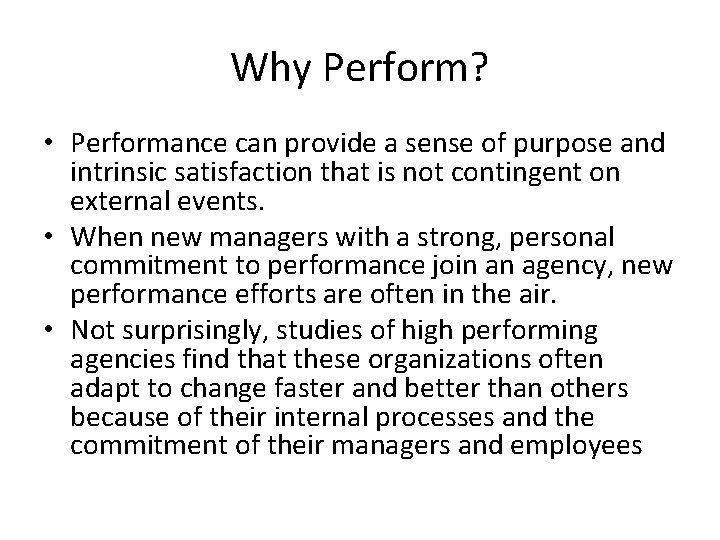 Why Perform?

• Performance can provide a sense of purpose and intrinsic satisfaction that is not contingent on external events.
• When new managers with a strong, personal commitment to performance join an agency, new performance efforts are often in the air.
• Not surprisingly, studies of high performing agencies find that these organizations often adapt to change faster and better than others because of their internal processes and the commitment of their managers and employees